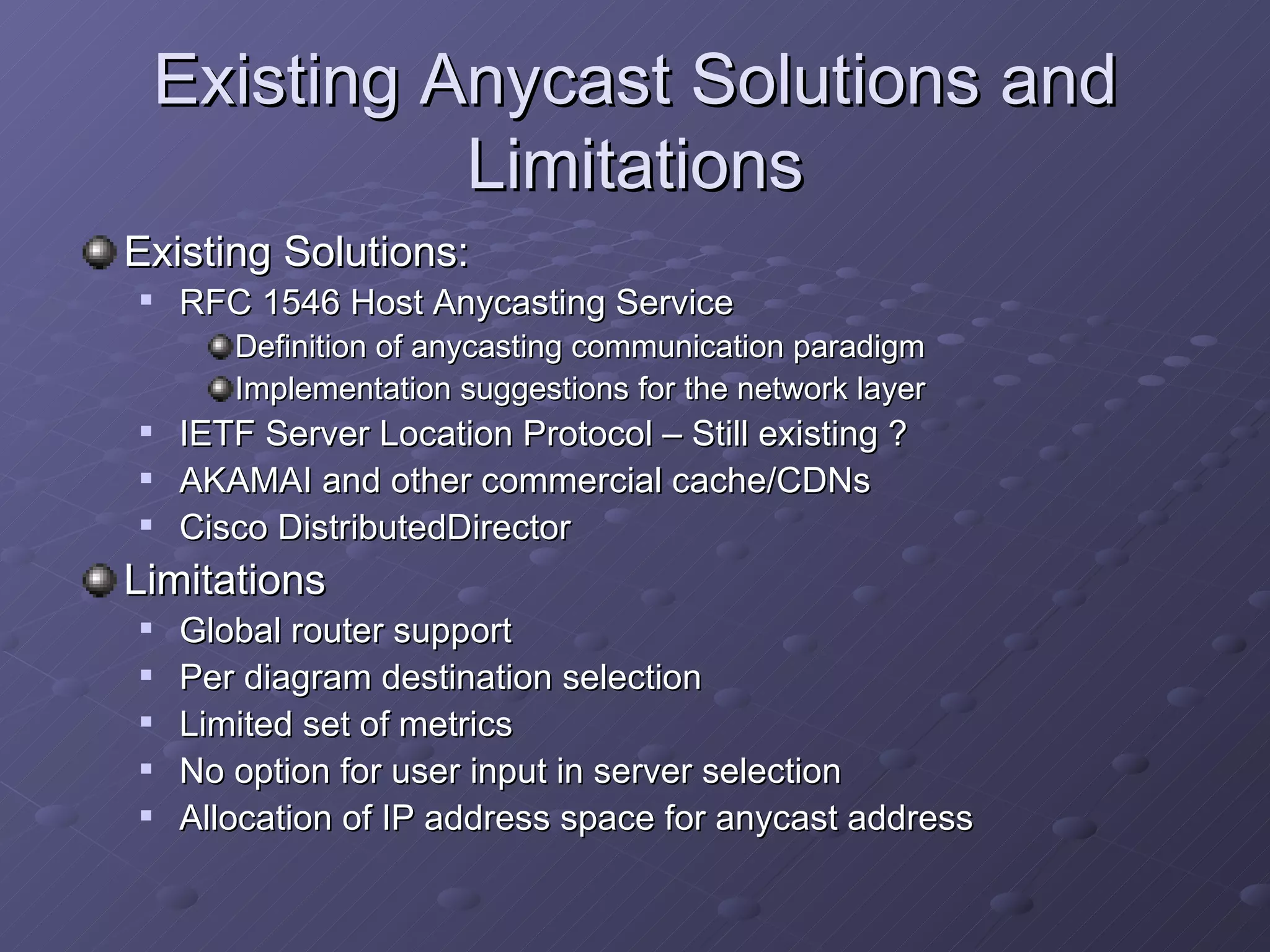 Existing Anycast Solutions and Limitations

Existing Solutions:

RFC 1546 Host Anycasting Service

Definition of anycasting communication paradigm

Implementation suggestions for the network layer

IETF Server Location Protocol – Still existing ?

AKAMAI and other commercial cache/CDNs

Cisco DistributedDirector

Limitations

Global router support

Per diagram destination selection

Limited set of metrics

No option for user input in server selection

Allocation of IP address space for anycast address